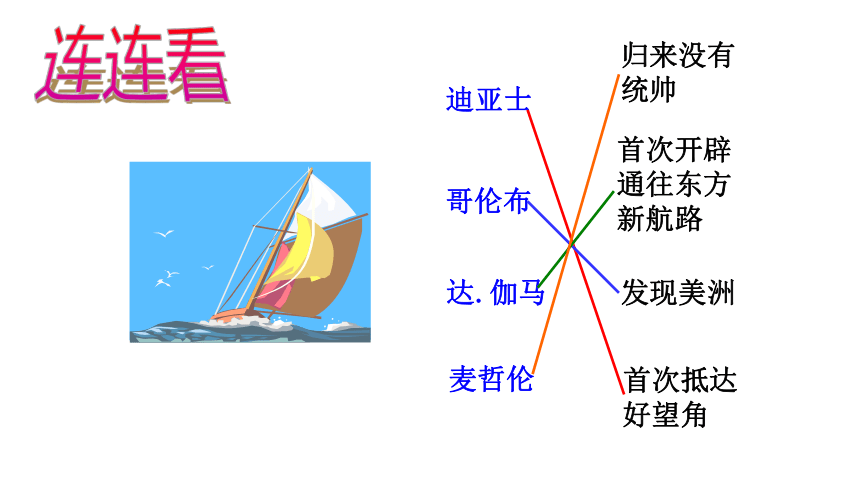 连连看

迪亚士

哥伦布

达.伽马

麦哲伦

归来没有统帅

首次开辟通往东方新航路

发现美洲

首次抵达好望角